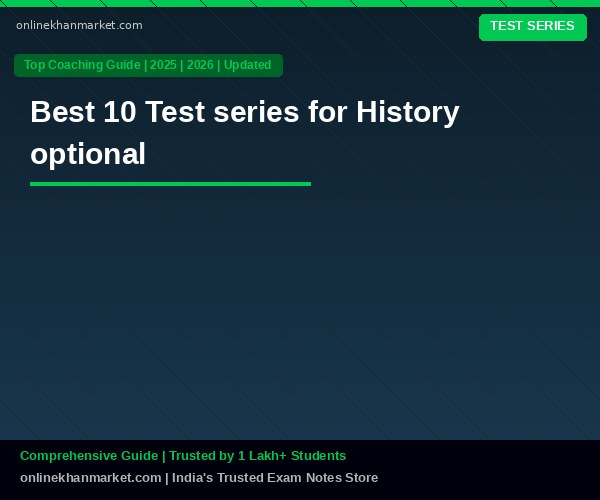 onlinekhanmarket.com

TEST SERIES

Top Coaching Guide | 2025 | 2026 | Updated

Best 10 Test series for History optional

Comprehensive Guide | Trusted by 1 Lakh+ Students

onlinekhanmarket.com | India's Trusted Exam Notes Store